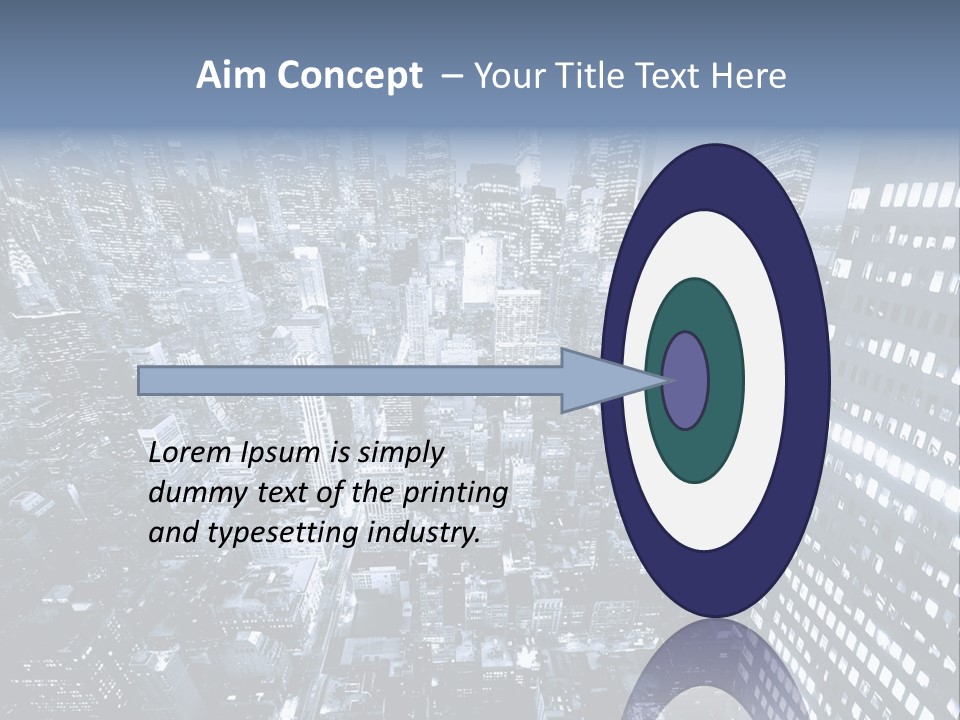 Aim Concept – Your Title Text Here

Lorem Ipsum is simply dummy text of the printing and typesetting industry.